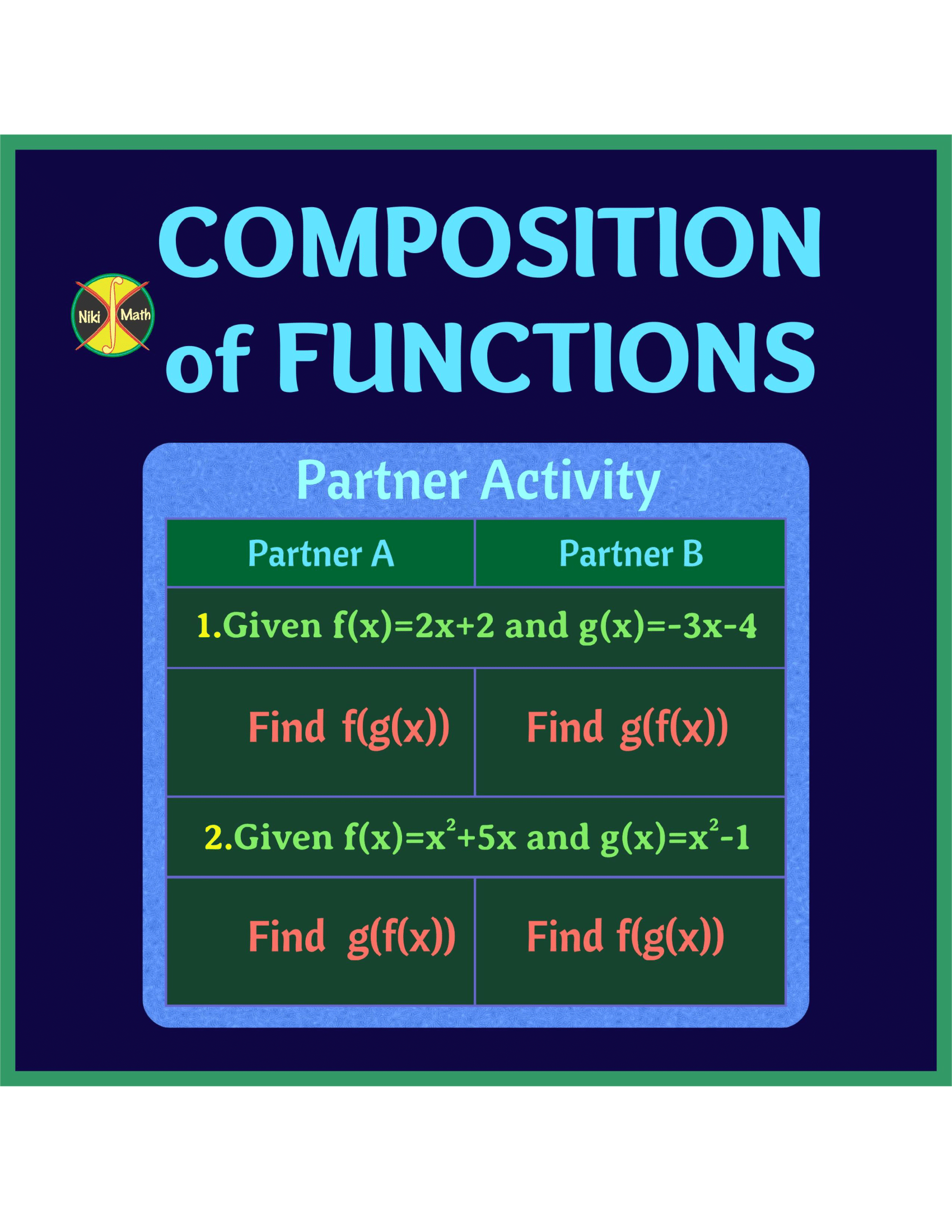 COMPOSITION of FUNCTIONS

Niki Math

Partner Activity

| Partner A | Partner B |
|---|---|
| 1.Given $f(x)=2x+2$ and $g(x)=-3x-4$ | |
| Find $f(g(x))$ | Find $g(f(x))$ |
| 2.Given $f(x)=x^2+5x$ and $g(x)=x^2-1$ | |
| Find $g(f(x))$ | Find $f(g(x))$ |